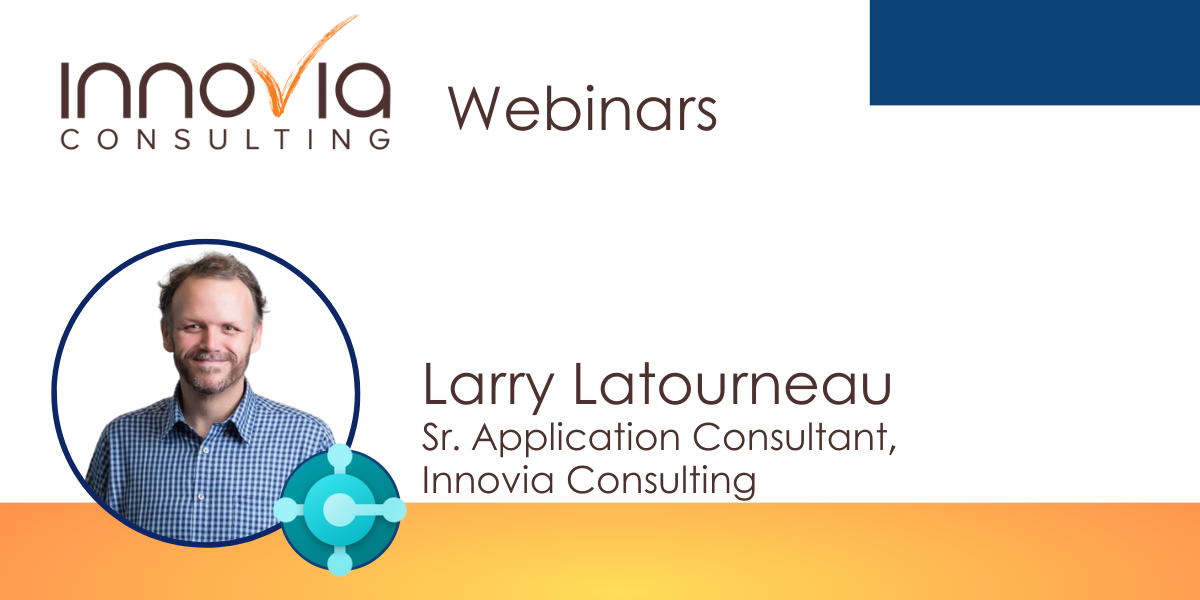 INNOVIA
CONSULTING

Webinars

Larry Latourneau
Sr. Application Consultant,
Innovia Consulting